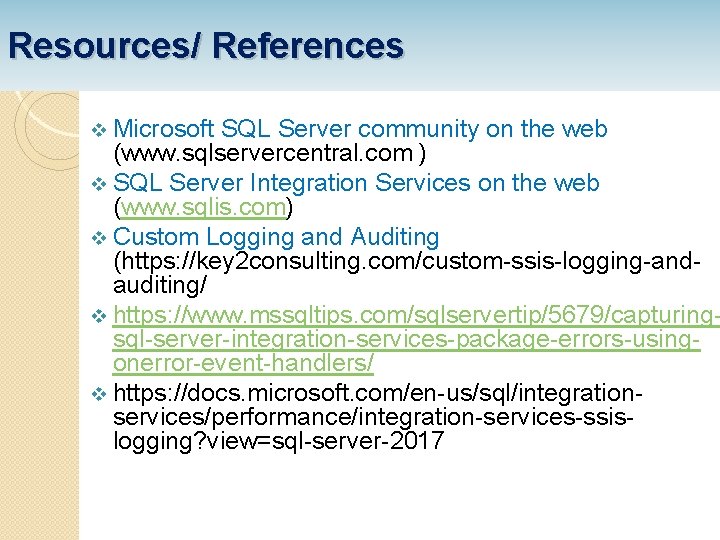 Resources/ References

❖ Microsoft SQL Server community on the web (www.sqlservercentral.com )

❖ SQL Server Integration Services on the web (www.sqlis.com)

❖ Custom Logging and Auditing (https://key2consulting.com/custom-ssis-logging-and-auditing/

❖ https://www.mssqltips.com/sqlservertip/5679/capturing-sql-server-integration-services-package-errors-using-onerror-event-handlers/

❖ https://docs.microsoft.com/en-us/sql/integration-services/performance/integration-services-ssis-logging?view=sql-server-2017